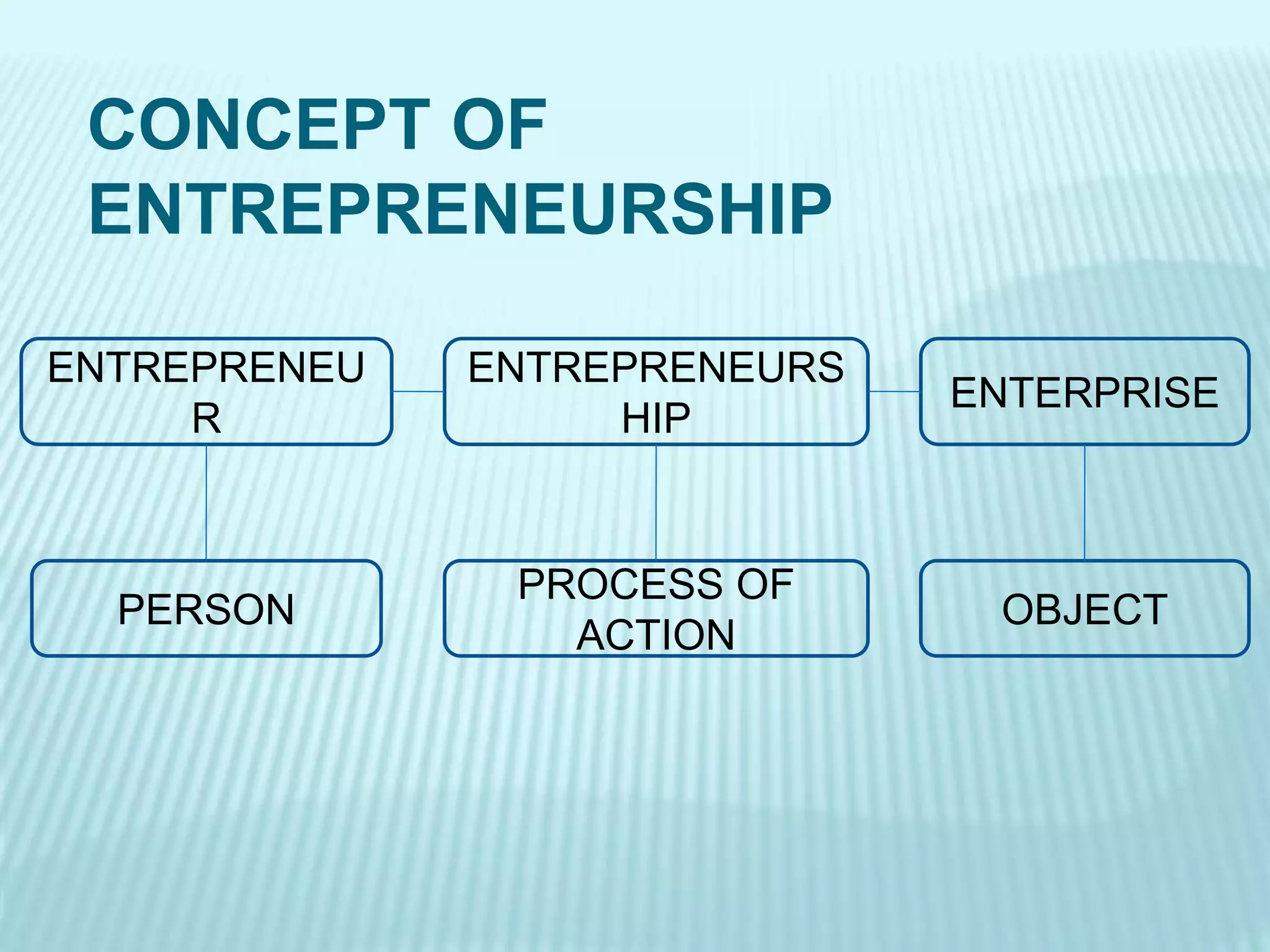 CONCEPT OF ENTREPRENEURSHIP

ENTREPRENEUR

ENTREPRENEURSHIP

ENTERPRISE

PERSON

PROCESS OF ACTION

OBJECT